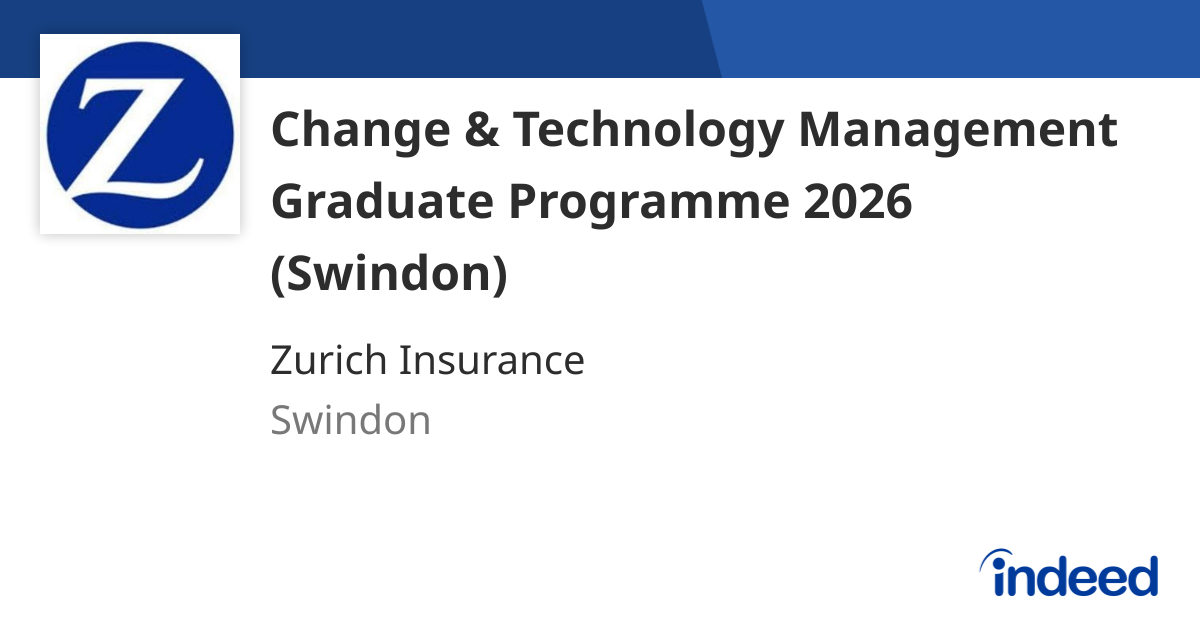 Z

Change & Technology Management Graduate Programme 2026 (Swindon)

Zurich Insurance
Swindon

indeed